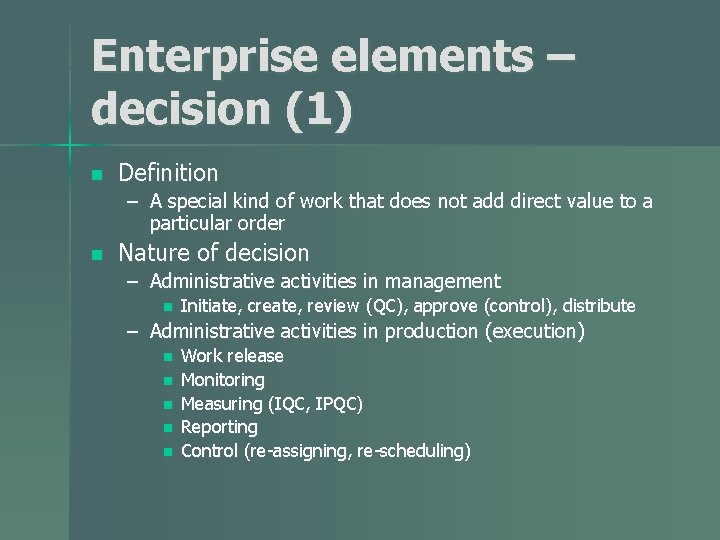 Enterprise elements – decision (1)

- Definition
  – A special kind of work that does not add direct value to a particular order
- Nature of decision
  – Administrative activities in management
    - Initiate, create, review (QC), approve (control), distribute
  – Administrative activities in production (execution)
    - Work release
    - Monitoring
    - Measuring (IQC, IPQC)
    - Reporting
    - Control (re-assigning, re-scheduling)